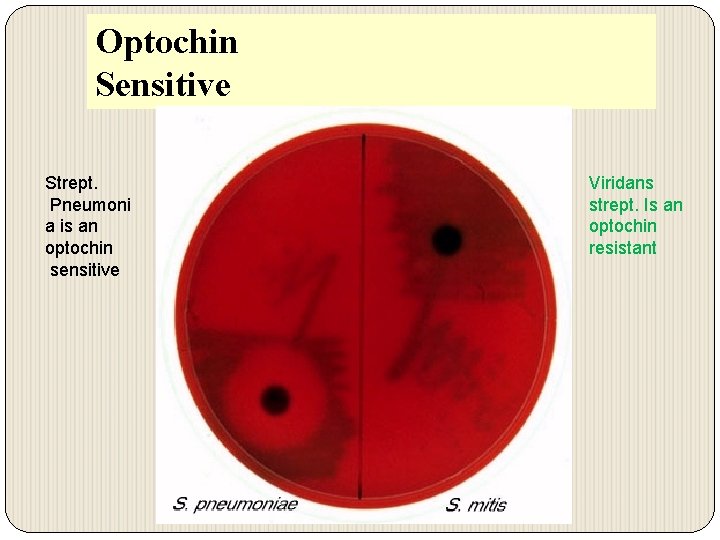 Optochin
Sensitive

Strept. Pneumoni a is an optochin sensitive

Viridans strept. Is an optochin resistant

S. pneumoniae

S. mitis